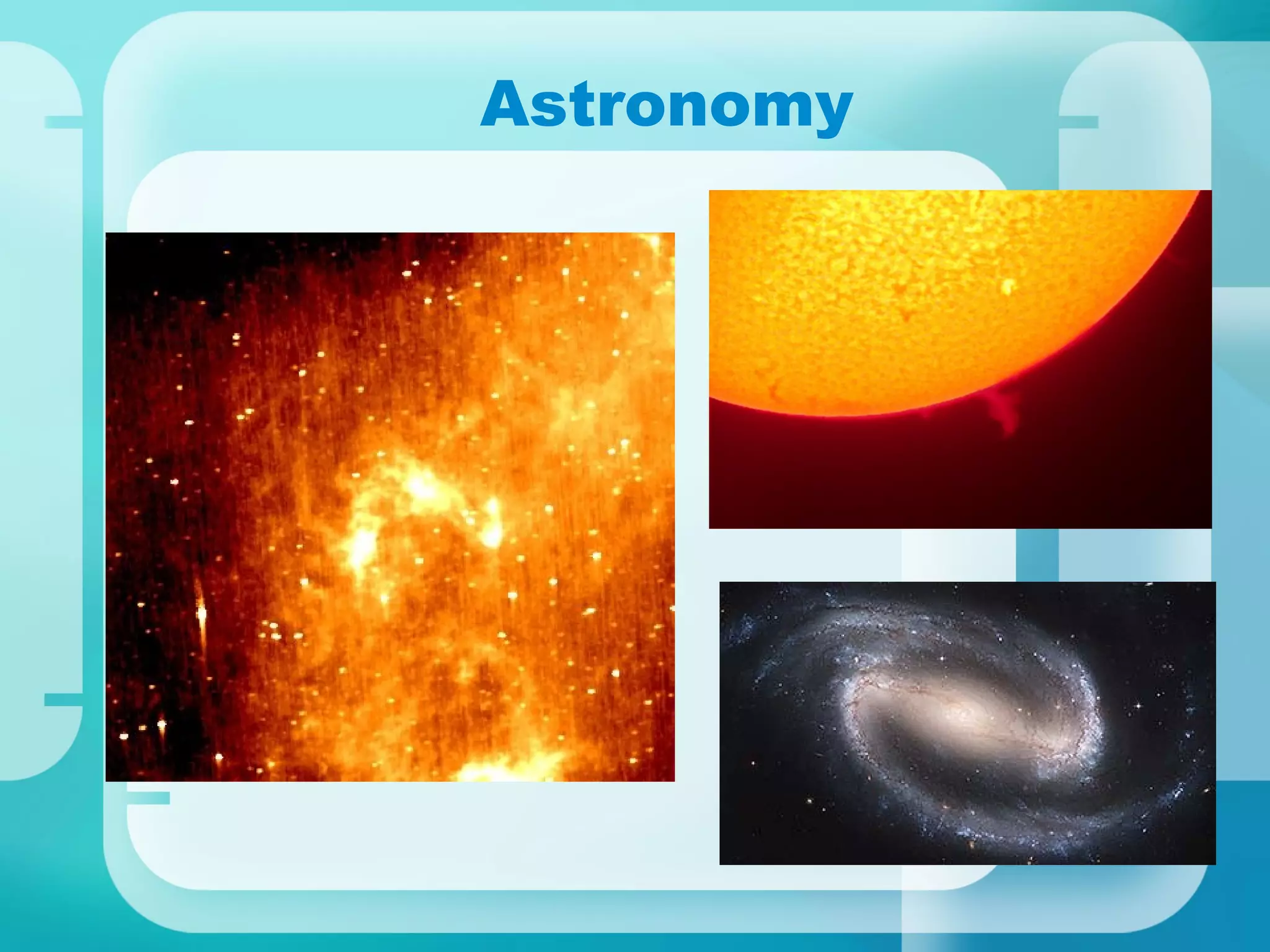 Astronomy